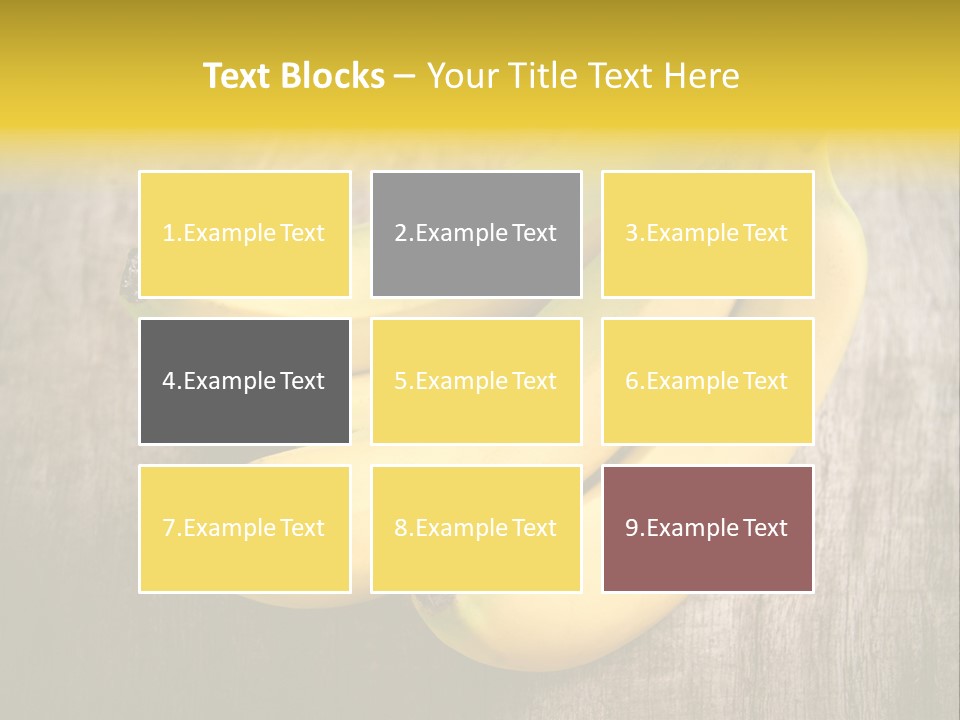 Text Blocks – Your Title Text Here

1.Example Text

2.Example Text

3.Example Text

4.Example Text

5.Example Text

6.Example Text

7.Example Text

8.Example Text

9.Example Text